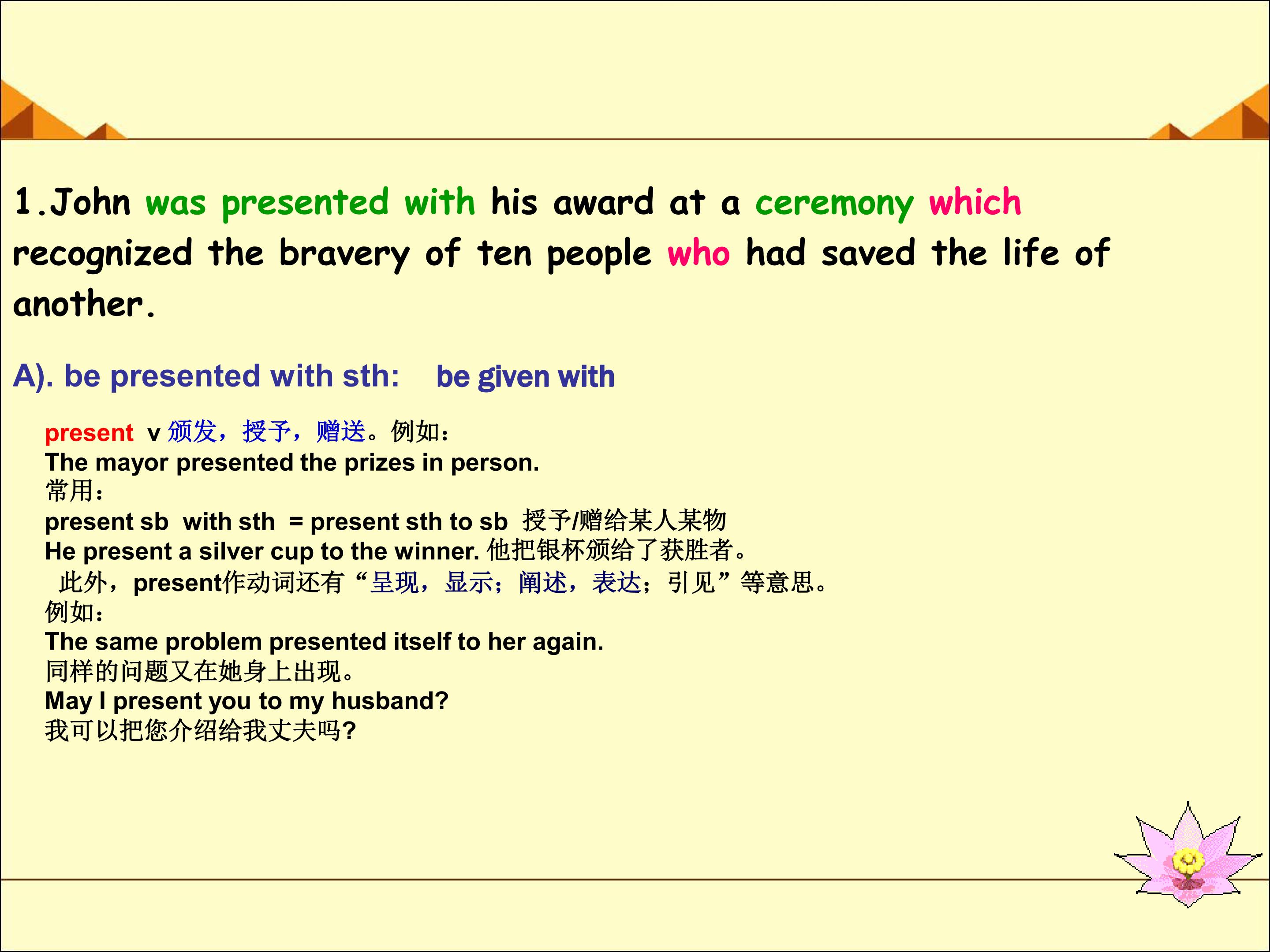 1.John was presented with his award at a ceremony which recognized the bravery of ten people who had saved the life of another.

A). be presented with sth: be given with

present v 颁发，授予，赠送。例如：
The mayor presented the prizes in person.
常用：
present sb with sth = present sth to sb 授予/赠给某人某物
He present a silver cup to the winner. 他把银杯颁给了获胜者。
此外，present作动词还有“呈现，显示；阐述，表达；引见”等意思。
例如：
The same problem presented itself to her again.
同样的问题又在她身上出现。
May I present you to my husband?
我可以把您介绍给我丈夫吗?